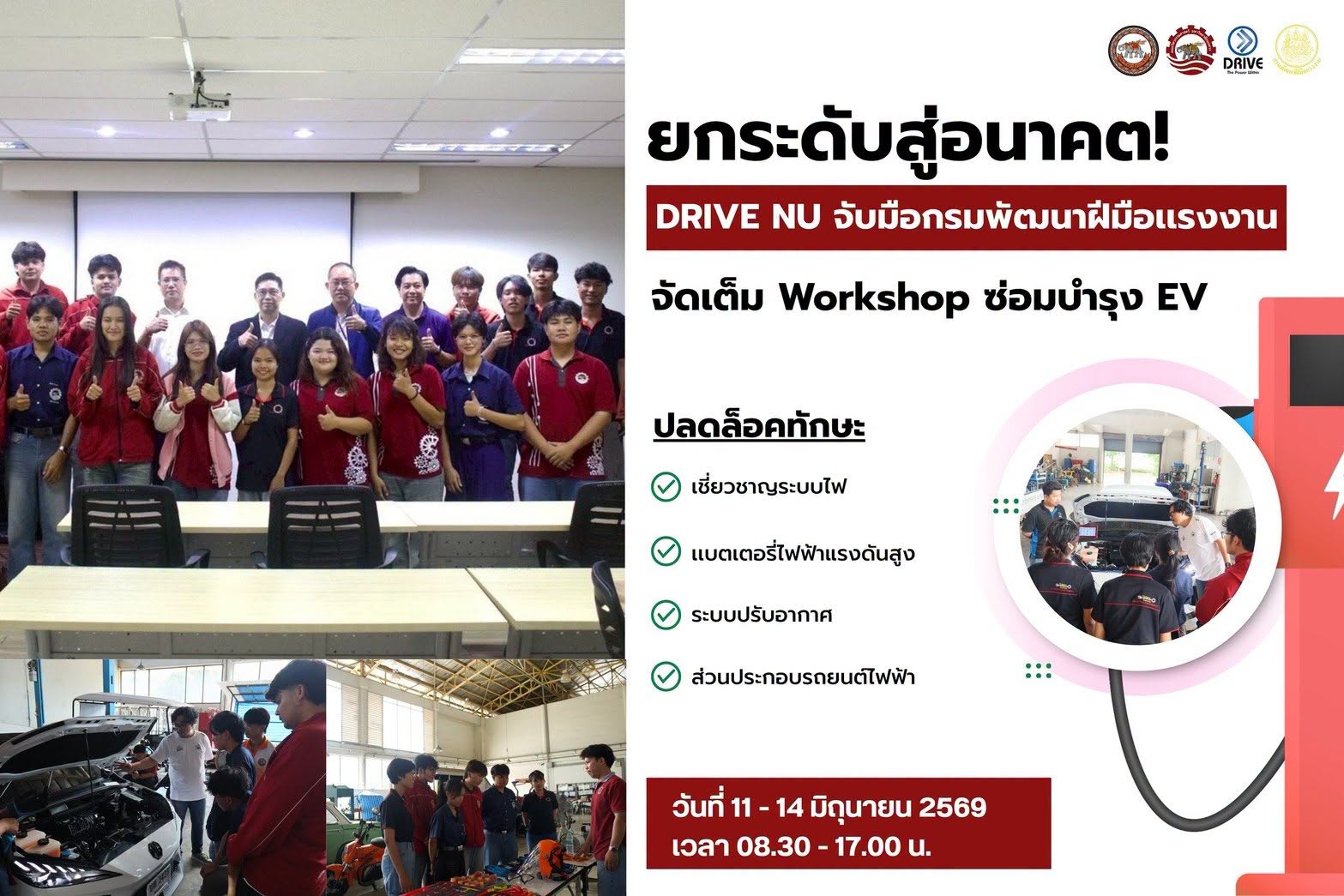 DRIVE
The Power Within

ยกระดับสู่อนาคต!

DRIVE NU จับมือกรมพัฒนาฝีมือแรงงาน

จัดเต็ม Workshop ซ่อมบำรุง EV

ปลดล็อคทักษะ

เชี่ยวชาญระบบไฟ

แบตเตอรี่ไฟฟ้าแรงดันสูง

ระบบปรับอากาศ

ส่วนประกอบรถยนต์ไฟฟ้า

วันที่ 11 - 14 มิถุนายน 2569
เวลา 08.30 - 17.00 น.